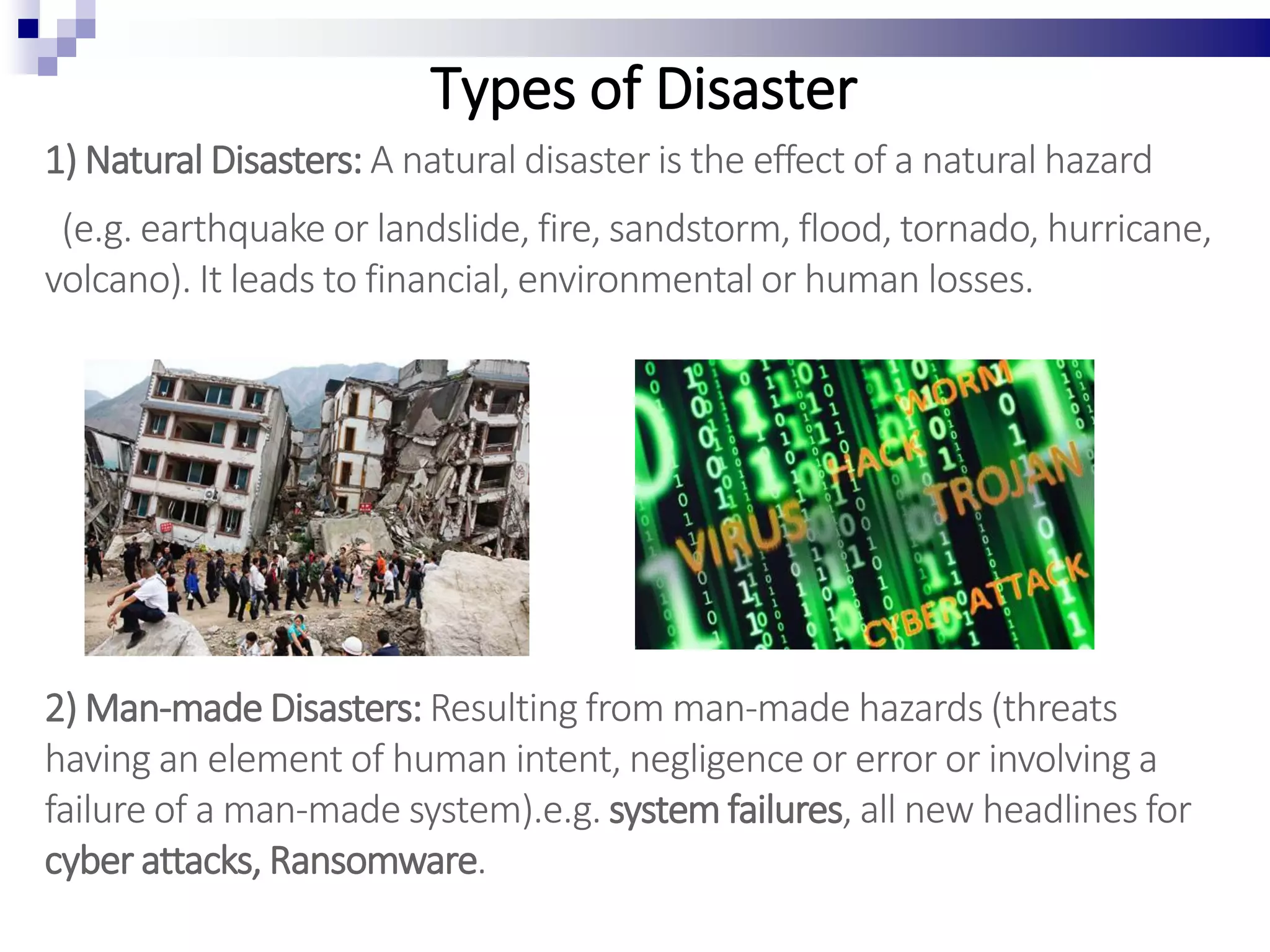 Types of Disaster

1) Natural Disasters: A natural disaster is the effect of a natural hazard

(e.g. earthquake or landslide, fire, sandstorm, flood, tornado, hurricane, volcano). It leads to financial, environmental or human losses.

WORM
HACK
TROJAN
VIRUS
CYBER ATTACK

2) Man-made Disasters: Resulting from man-made hazards (threats having an element of human intent, negligence or error or involving a failure of a man-made system).e.g. system failures, all new headlines for cyber attacks, Ransomware.